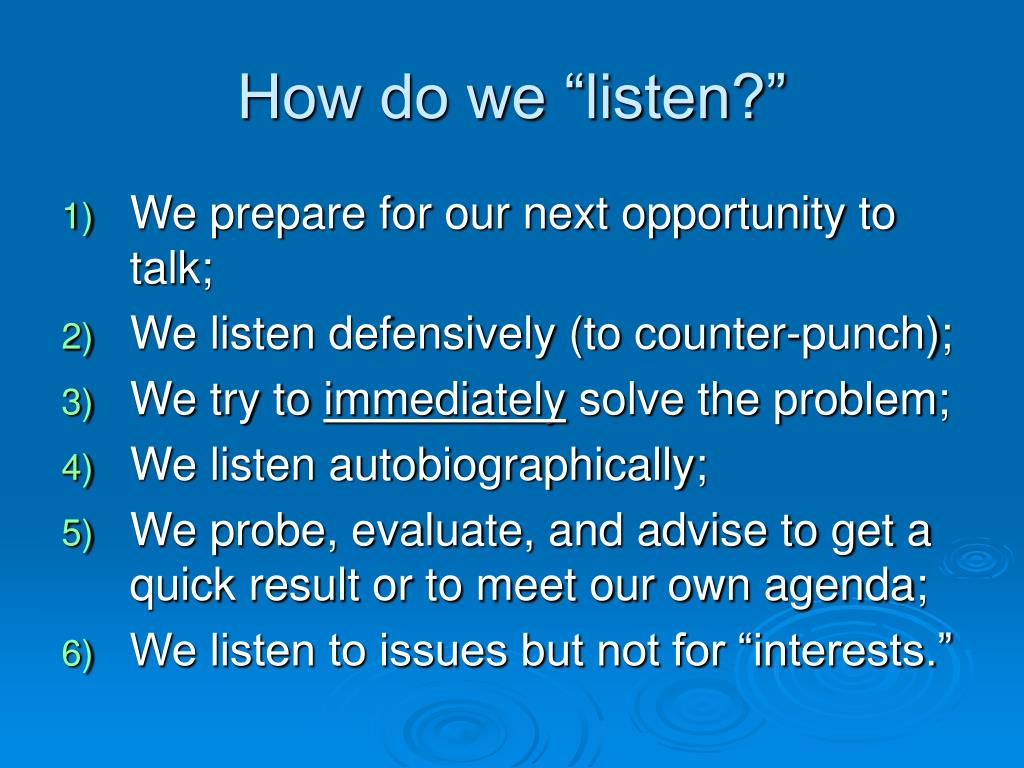 How do we “listen?”

1) We prepare for our next opportunity to talk;
2) We listen defensively (to counter-punch);
3) We try to immediately solve the problem;
4) We listen autobiographically;
5) We probe, evaluate, and advise to get a quick result or to meet our own agenda;
6) We listen to issues but not for “interests.”